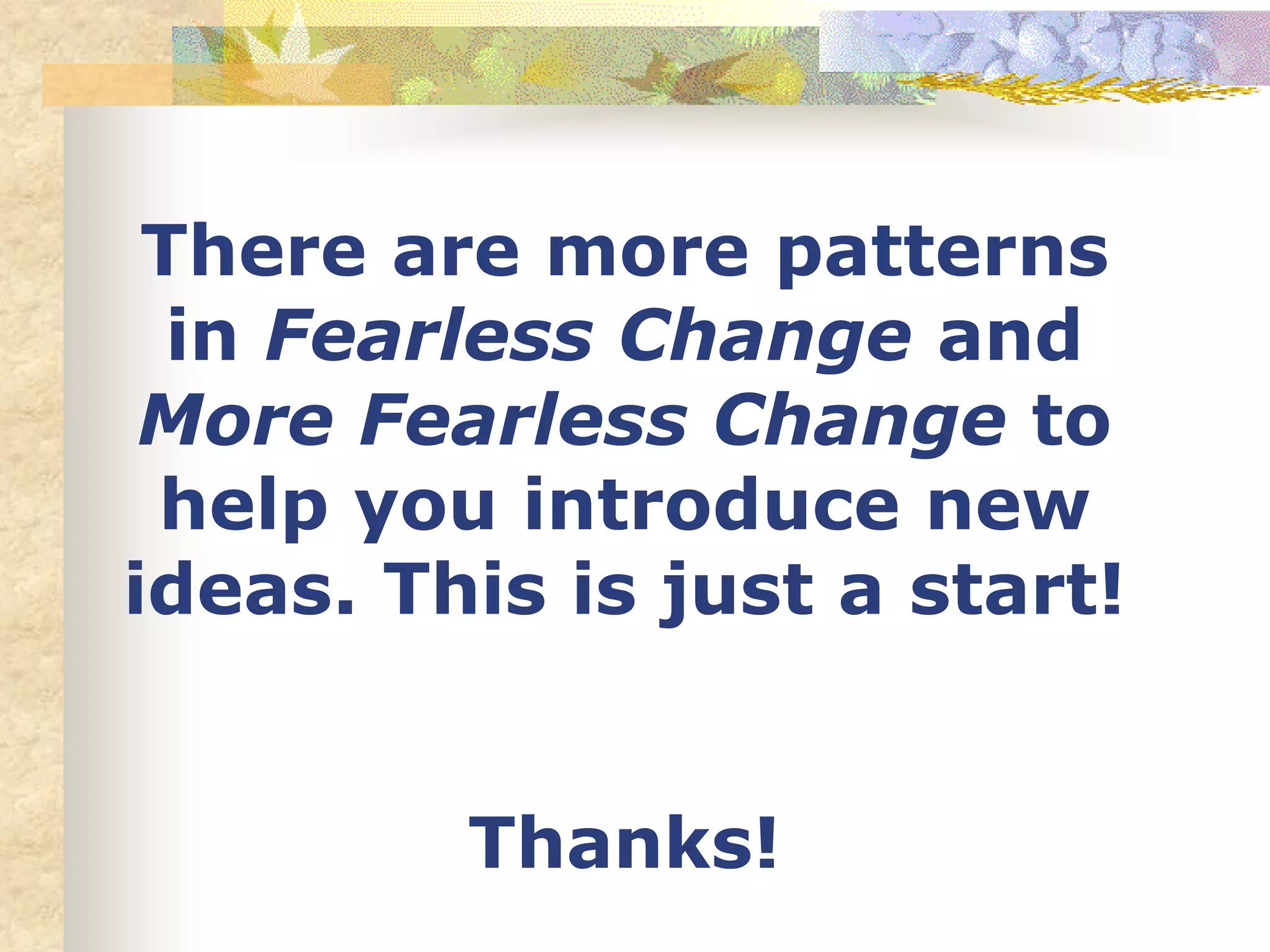 There are more patterns in Fearless Change and More Fearless Change to help you introduce new ideas. This is just a start!

Thanks!